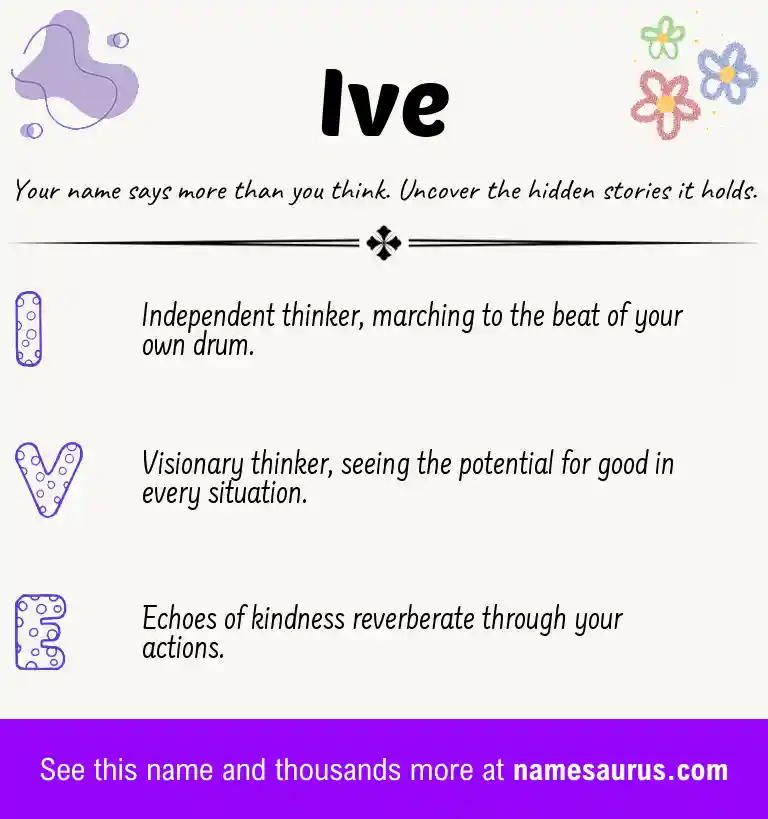 Ive

Your name says more than you think. Uncover the hidden stories it holds.

I

Independent thinker, marching to the beat of your own drum.

V

Visionary thinker, seeing the potential for good in every situation.

E

Echoes of kindness reverberate through your actions.

See this name and thousands more at namesaurus.com